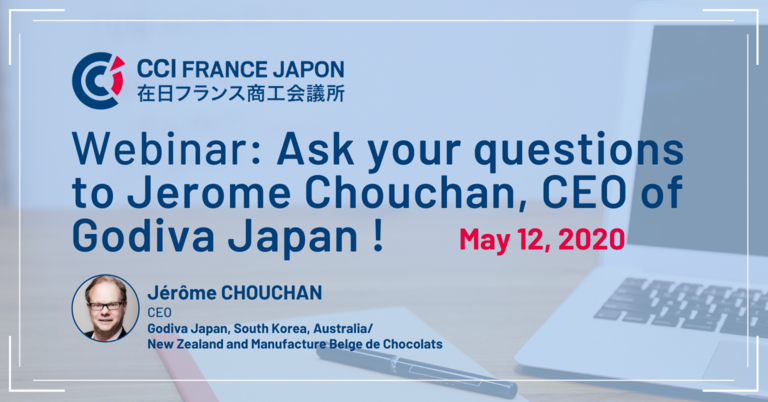 CCI FRANCE JAPON
在日フランス商工会議所

Webinar: Ask your questions to Jerome Chouchan, CEO of Godiva Japan !

May 12, 2020

Jérôme CHOUCHAN
CEO
Godiva Japan, South Korea, Australia/
New Zealand and Manufacture Belge de Chocolats